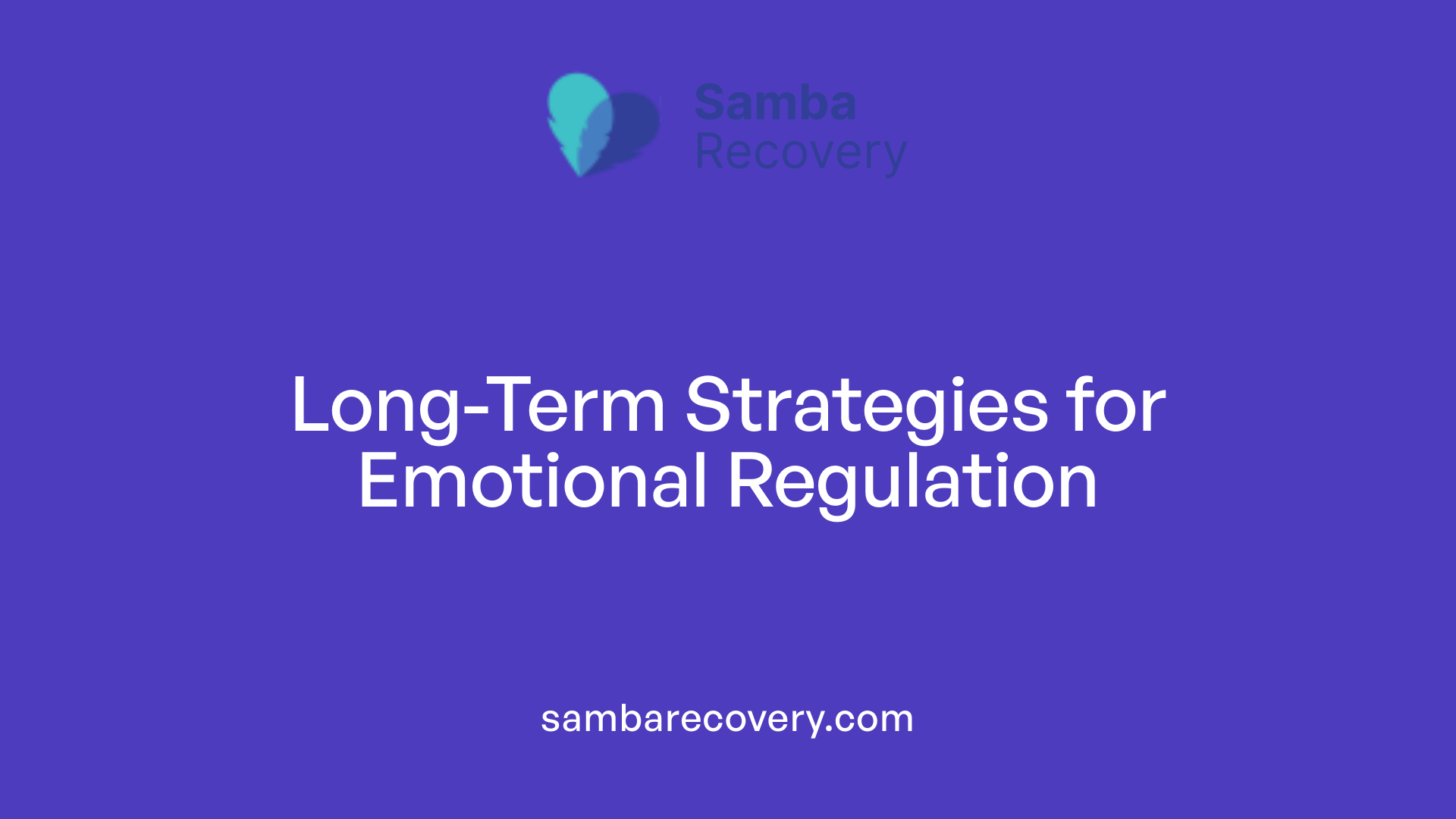 Samba Recovery

Long-Term Strategies for Emotional Regulation

sambarecovery.com